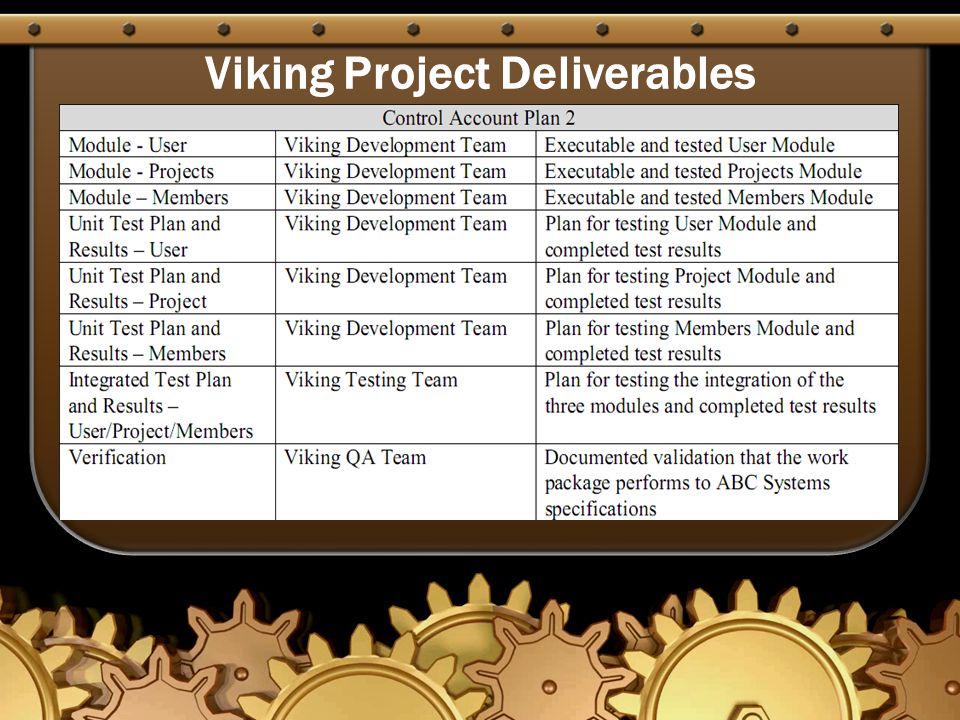 Viking Project Deliverables

| Control Account Plan 2 | | |
|---|---|---|
| Module - User | Viking Development Team | Executable and tested User Module |
| Module - Projects | Viking Development Team | Executable and tested Projects Module |
| Module – Members | Viking Development Team | Executable and tested Members Module |
| Unit Test Plan and Results – User | Viking Development Team | Plan for testing User Module and completed test results |
| Unit Test Plan and Results – Project | Viking Development Team | Plan for testing Project Module and completed test results |
| Unit Test Plan and Results – Members | Viking Development Team | Plan for testing Members Module and completed test results |
| Integrated Test Plan and Results – User/Project/Members | Viking Testing Team | Plan for testing the integration of the three modules and completed test results |
| Verification | Viking QA Team | Documented validation that the work package performs to ABC Systems specifications |